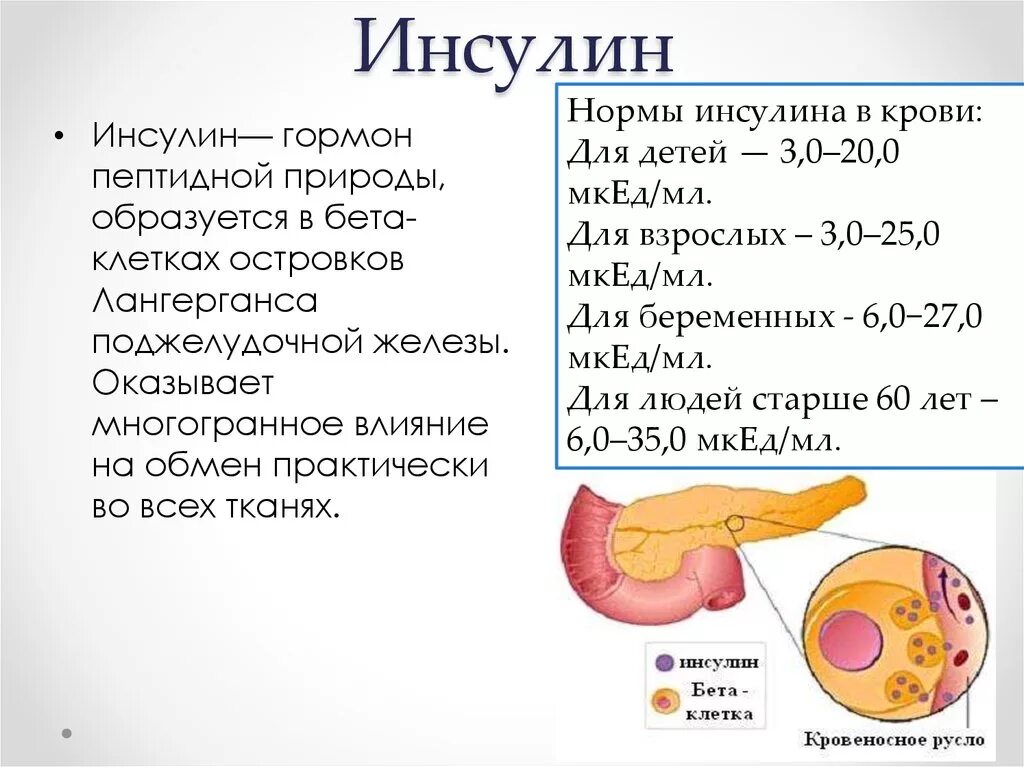 Инсулин

• Инсулин— гормон пептидной природы, образуется в бета-клетках островков Лангерганса поджелудочной железы. Оказывает многогранное влияние на обмен практически во всех тканях.

Нормы инсулина в крови:
Для детей — 3,0–20,0 мкЕд/мл.
Для взрослых – 3,0–25,0 мкЕд/мл.
Для беременных - 6,0–27,0 мкЕд/мл.
Для людей старше 60 лет – 6,0–35,0 мкЕд/мл.

инсулин
Бета - клетка
Кровеносное русло